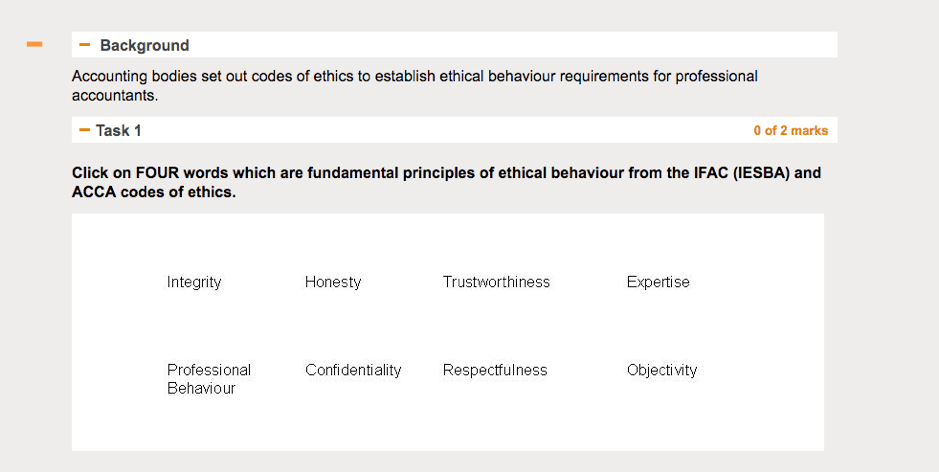 – Background

Accounting bodies set out codes of ethics to establish ethical behaviour requirements for professional accountants.

– Task 1

0 of 2 marks

Click on FOUR words which are fundamental principles of ethical behaviour from the IFAC (IESBA) and ACCA codes of ethics.

Integrity

Honesty

Trustworthiness

Expertise

Professional Behaviour

Confidentiality

Respectfulness

Objectivity